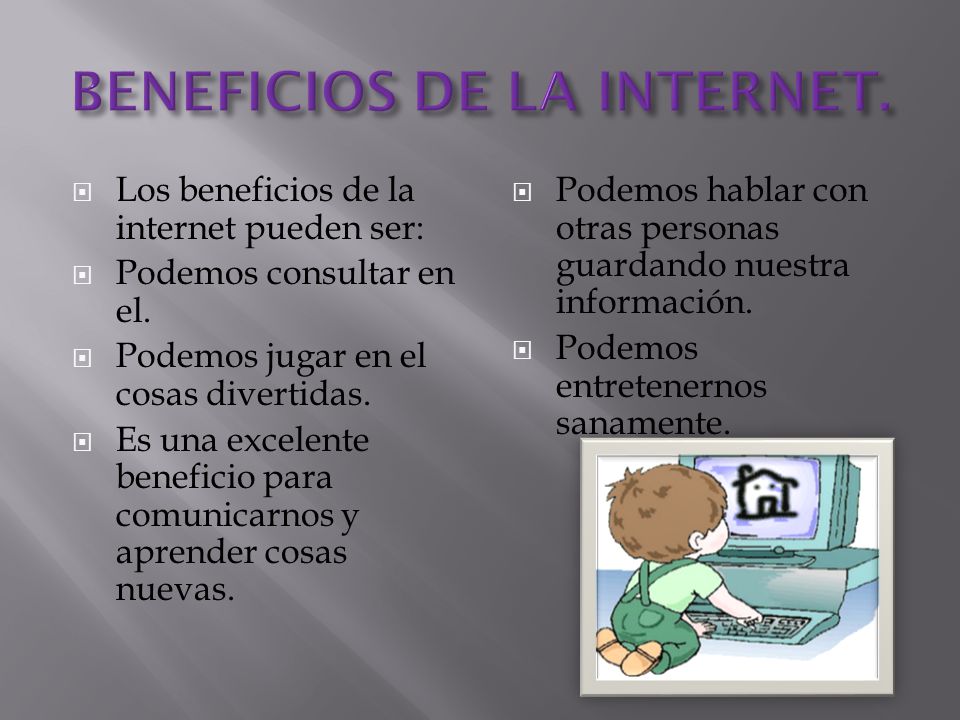 BENEFICIOS DE LA INTERNET.

Los beneficios de la internet pueden ser:

Podemos consultar en el.

Podemos jugar en el cosas divertidas.

Es una excelente beneficio para comunicarnos y aprender cosas nuevas.

Podemos hablar con otras personas guardando nuestra información.

Podemos entretenernos sanamente.